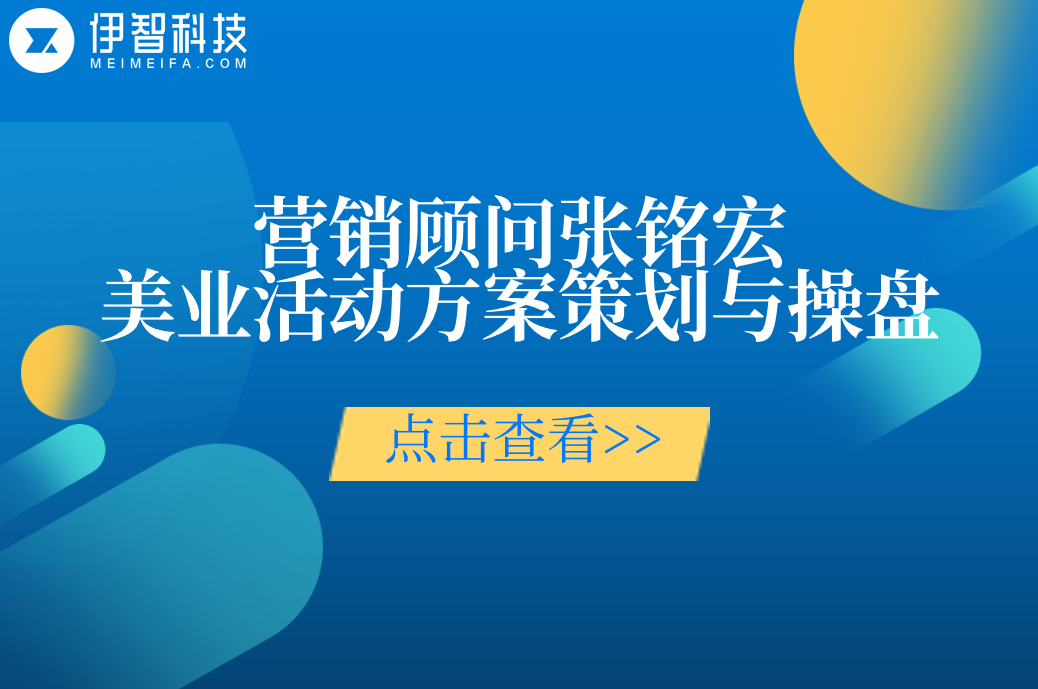 伊智科技
MEIMEIFA.COM

营销顾问张铭宏
美业活动方案策划与操盘

点击查看>>